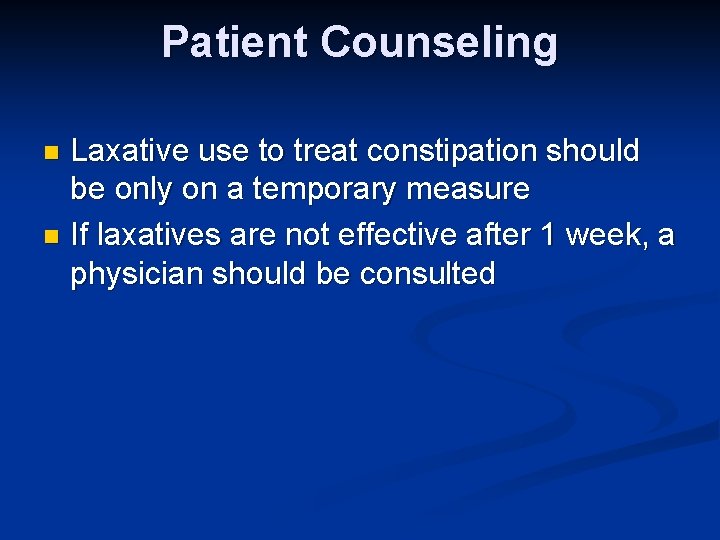 Patient Counseling

- Laxative use to treat constipation should be only on a temporary measure
- If laxatives are not effective after 1 week, a physician should be consulted